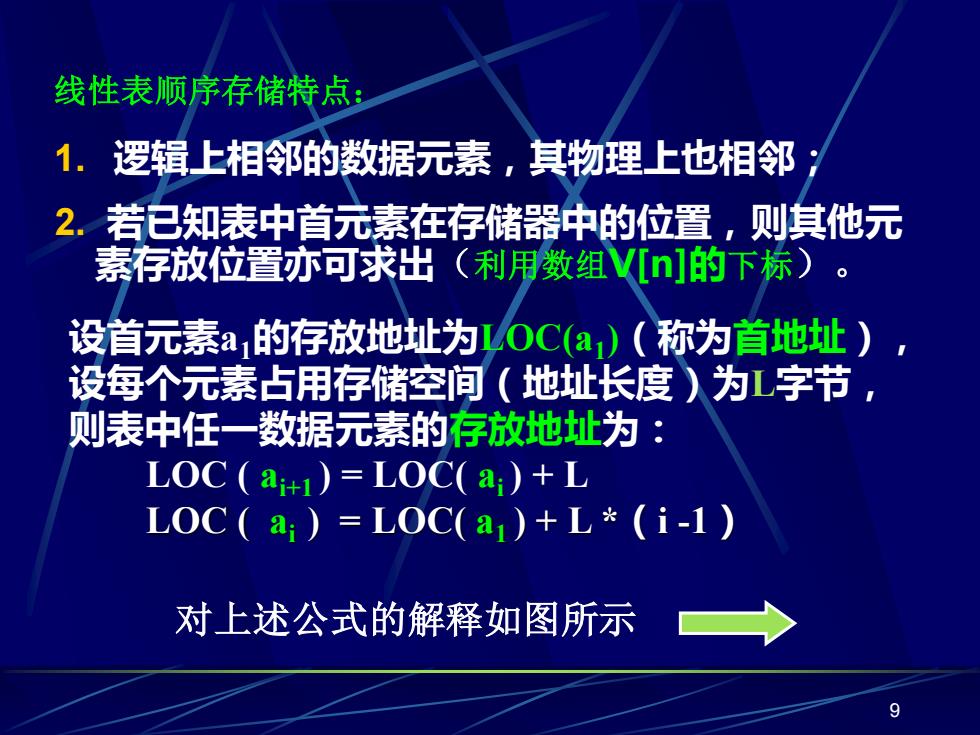 线性表顺序存储特点：

1. 逻辑上相邻的数据元素，其物理上也相邻；

2. 若已知表中首元素在存储器中的位置，则其他元素存放位置亦可求出（利用数组V[n]的下标）。

设首元素$a_1$的存放地址为LOC($a_1$)（称为首地址），设每个元素占用存储空间（地址长度）为L字节，则表中任一数据元素的存放地址为：

LOC ( $a_{i+1}$ ) = LOC( $a_i$ ) + L

LOC ( $a_i$ ) = LOC( $a_1$ ) + L *（i -1）

对上述公式的解释如图所示

9